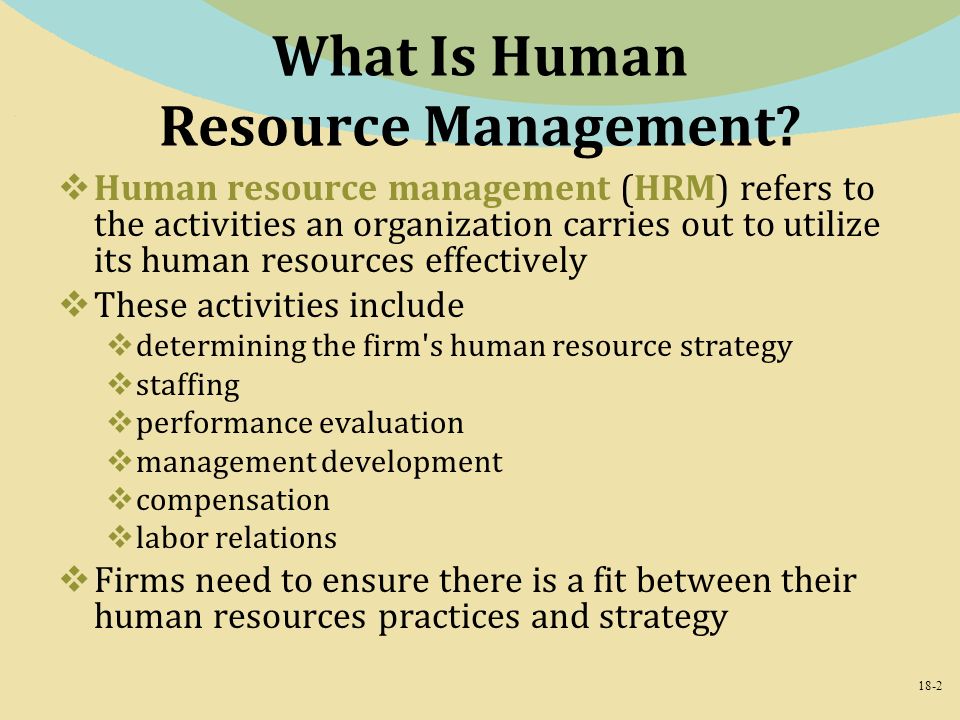 What Is Human Resource Management?

❖ Human resource management (HRM) refers to the activities an organization carries out to utilize its human resources effectively

❖ These activities include

❖ determining the firm's human resource strategy

❖ staffing

❖ performance evaluation

❖ management development

❖ compensation

❖ labor relations

❖ Firms need to ensure there is a fit between their human resources practices and strategy

18-2